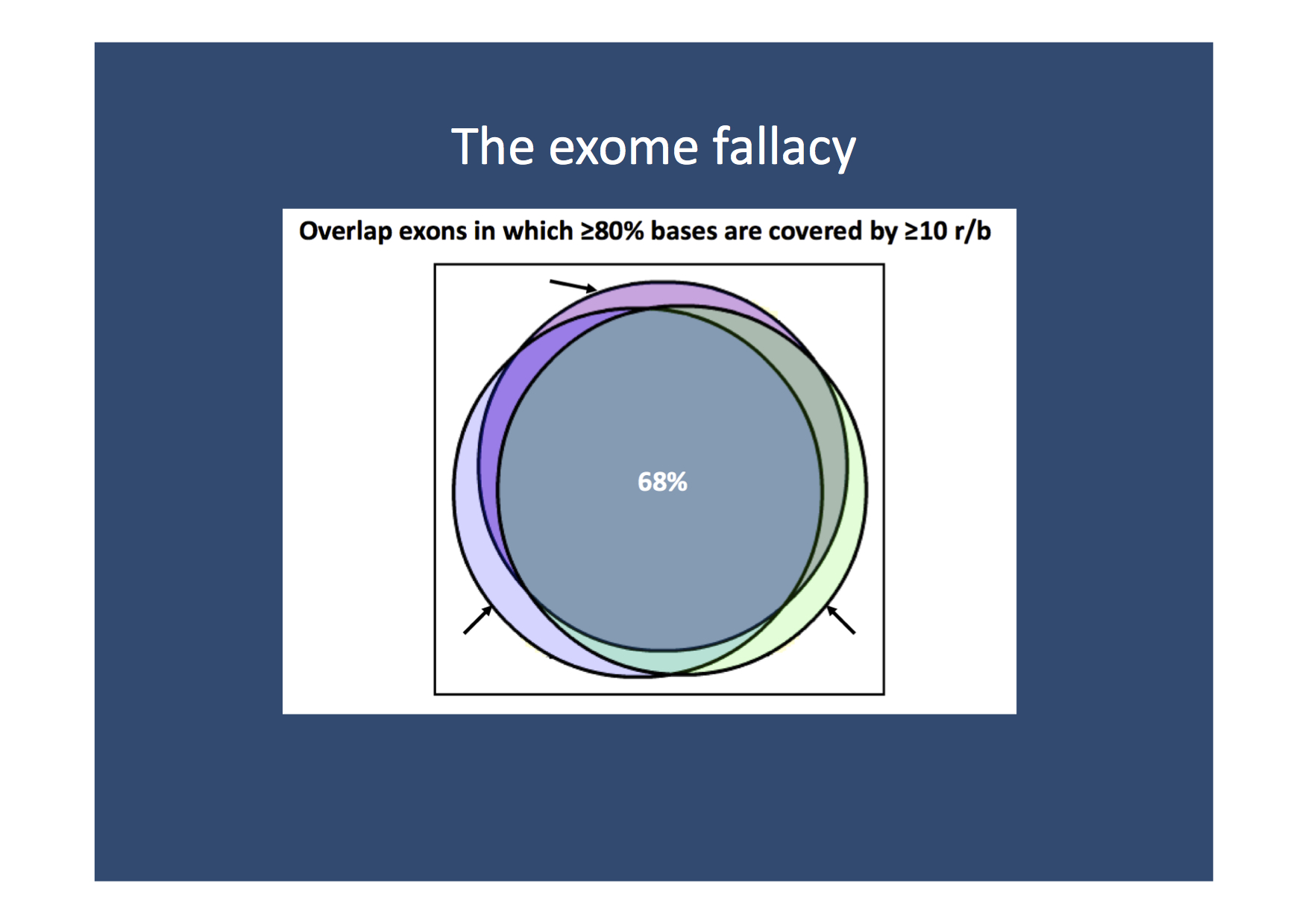 The exome fallacy

Overlap exons in which ≥80% bases are covered by ≥10 r/b

68%